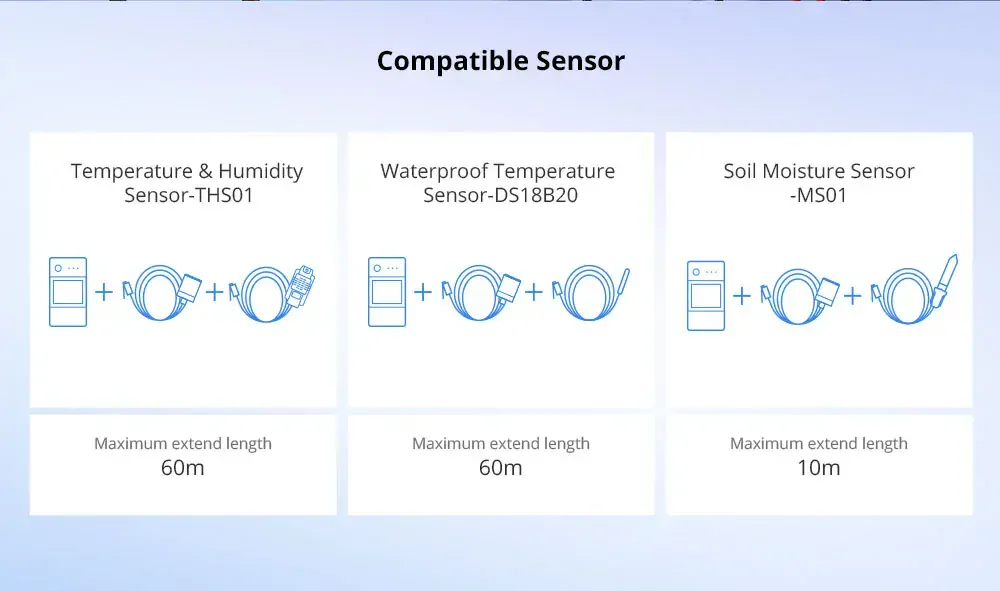 Compatible Sensor

Temperature & Humidity Sensor-THS01

Maximum extend length
60m

Waterproof Temperature Sensor-DS18B20

Maximum extend length
60m

Soil Moisture Sensor -MS01

Maximum extend length
10m